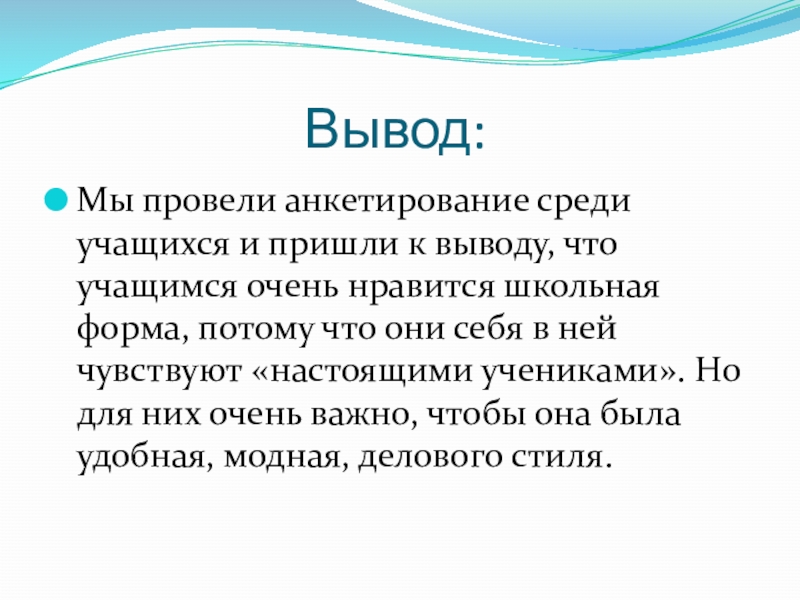 Вывод:

Мы провели анкетирование среди учащихся и пришли к выводу, что учащимся очень нравится школьная форма, потому что они себя в ней чувствуют «настоящими учениками». Но для них очень важно, чтобы она была удобная, модная, делового стиля.